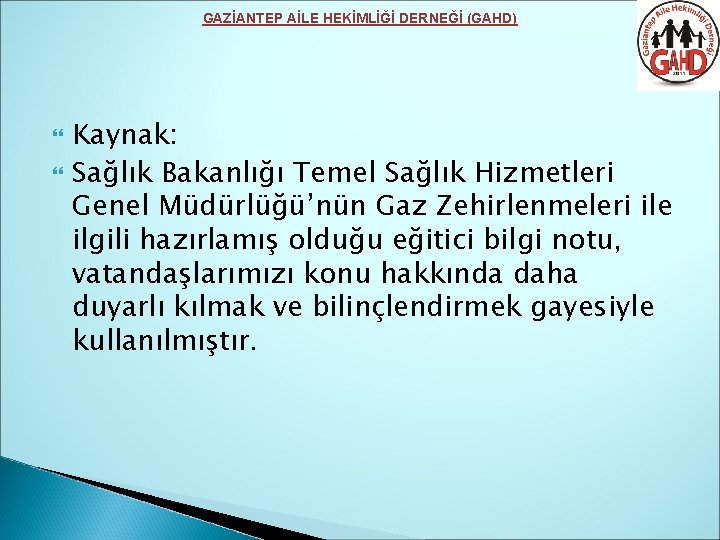 GAZİANTEP AİLE HEKİMLİĞİ DERNEĞİ (GAHD)

Gaziantep Aile Hekimliği Derneği
GAHD
2011

Kaynak:

Sağlık Bakanlığı Temel Sağlık Hizmetleri Genel Müdürlüğü'nün Gaz Zehirlenmeleri ile ilgili hazırlamış olduğu eğitici bilgi notu, vatandaşlarımızı konu hakkında daha duyarlı kılmak ve bilinçlendirmek gayesiyle kullanılmıştır.